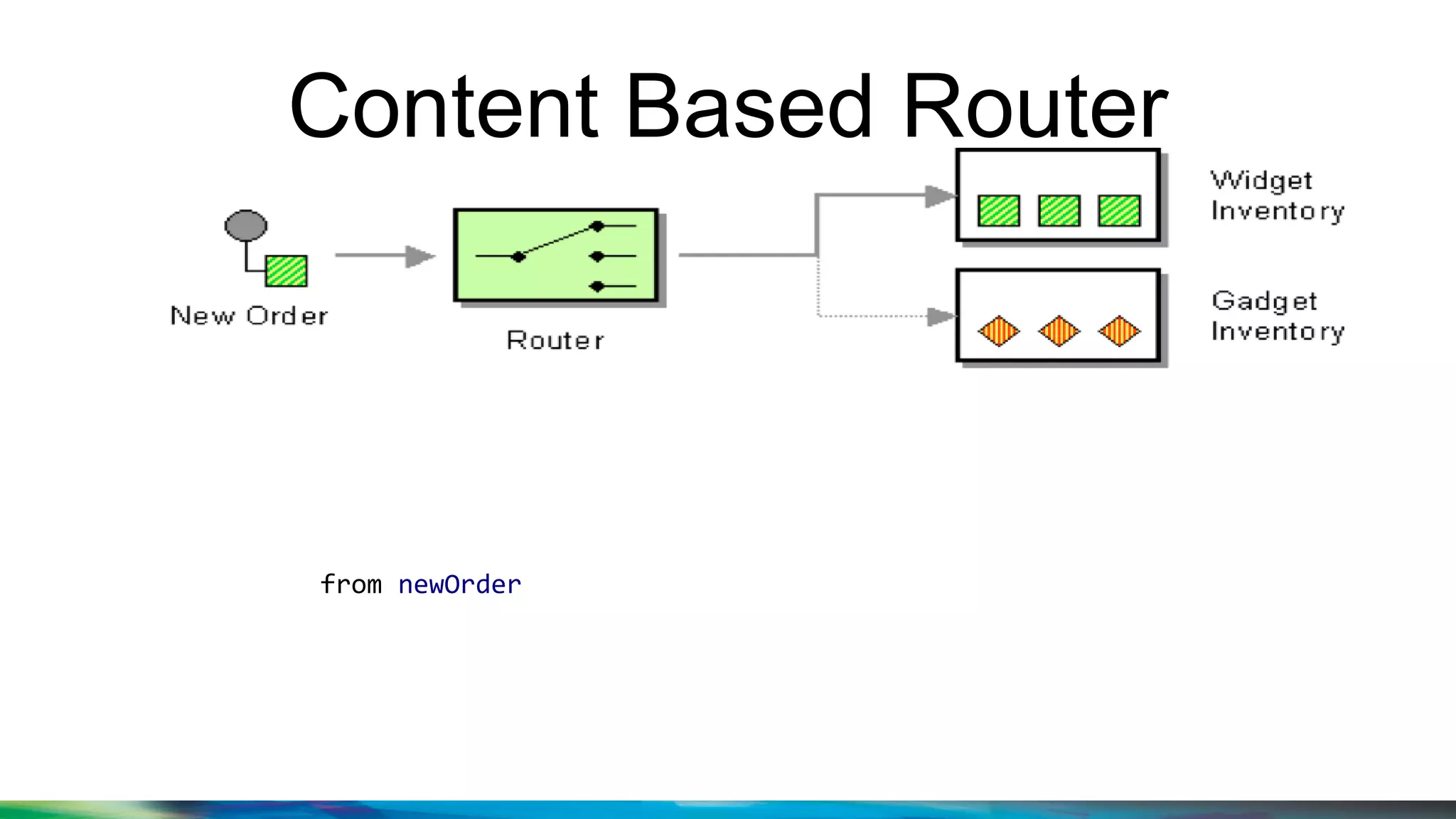 Content Based Router

New Order

Router

Widget Inventory

Gadget Inventory

from newOrder